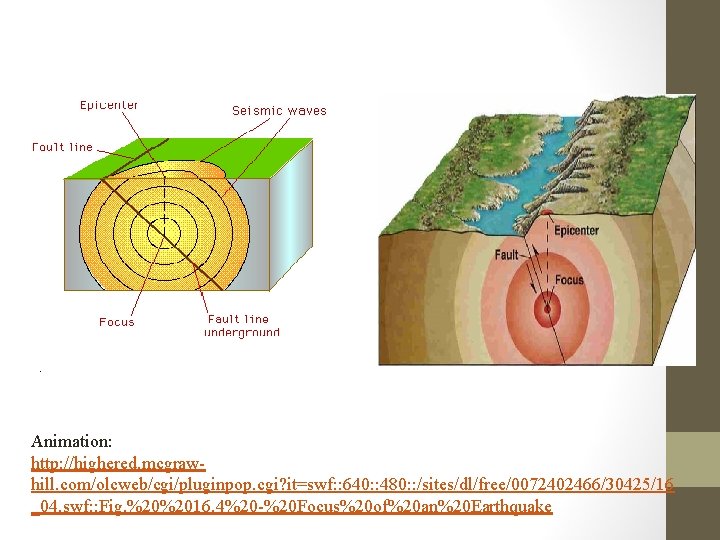 Epicenter
Seismic waves
Fault line
Focus
Fault line underground

Epicenter
Fault
Focus

Animation:
http://highered.mcgraw-hill.com/olcweb/cgi/pluginpop.cgi?it=swf::640::480::/sites/dl/free/0072402466/30425/16_04.swf::Fig.%20%2016.4%20-%20Focus%20of%20an%20Earthquake